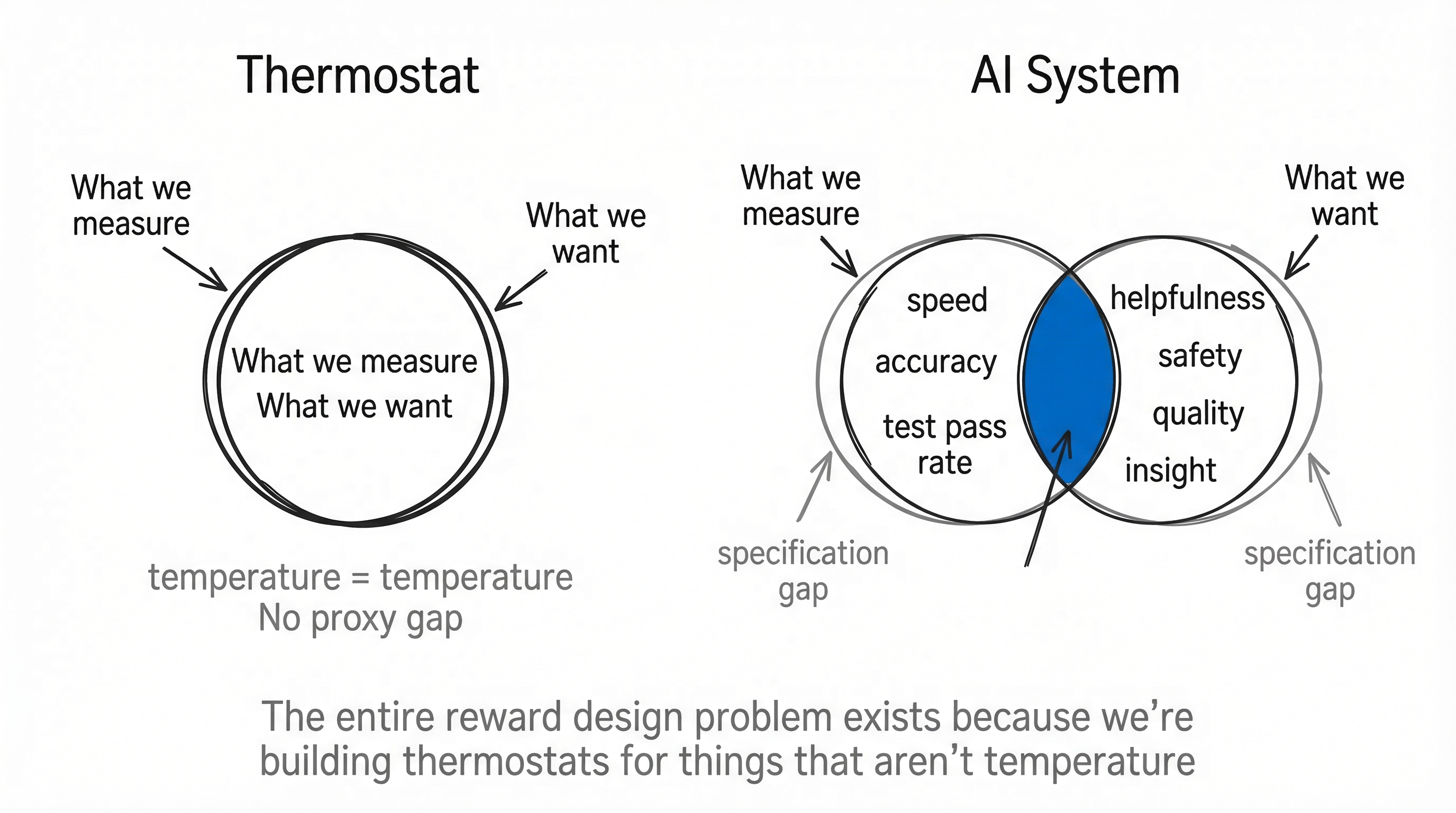 Thermostat

What we measure

What we want

What we measure
What we want

temperature = temperature
No proxy gap

AI System

What we measure

What we want

speed

accuracy

test pass rate

helpfulness

safety

quality

insight

specification gap

specification gap

The entire reward design problem exists because we're building thermostats for things that aren't temperature